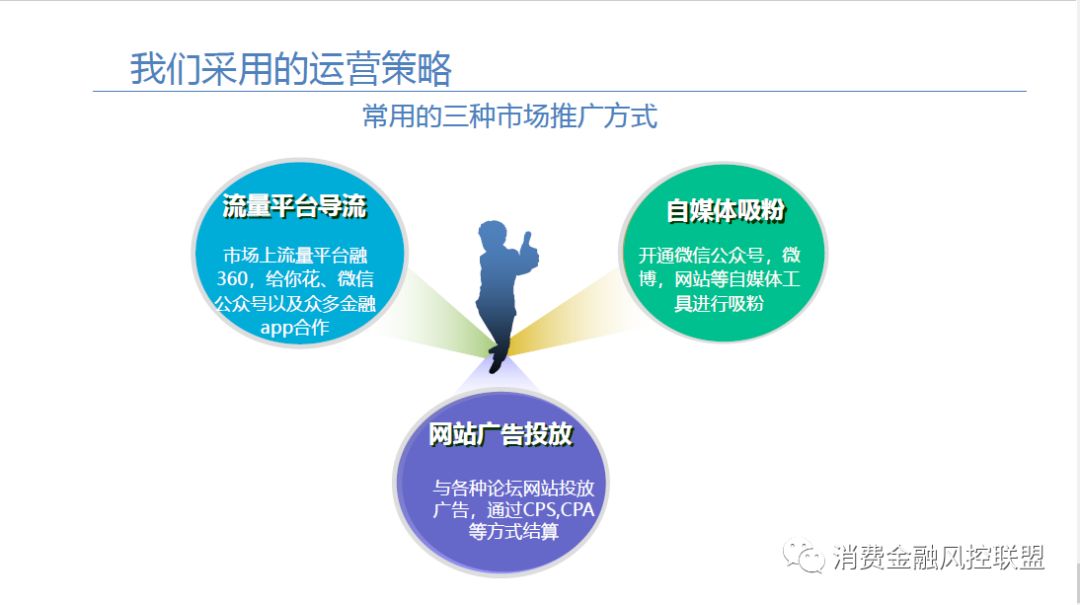 我们采用的运营策略

常用的三种市场推广方式

流量平台导流

市场上流量平台融360，给你花、微信公众号以及众多金融app合作

自媒体吸粉

开通微信公众号，微博，网站等自媒体工具进行吸粉

网站广告投放

与各种论坛网站投放广告，通过CPS,CPA等方式结算

消费金融风控联盟